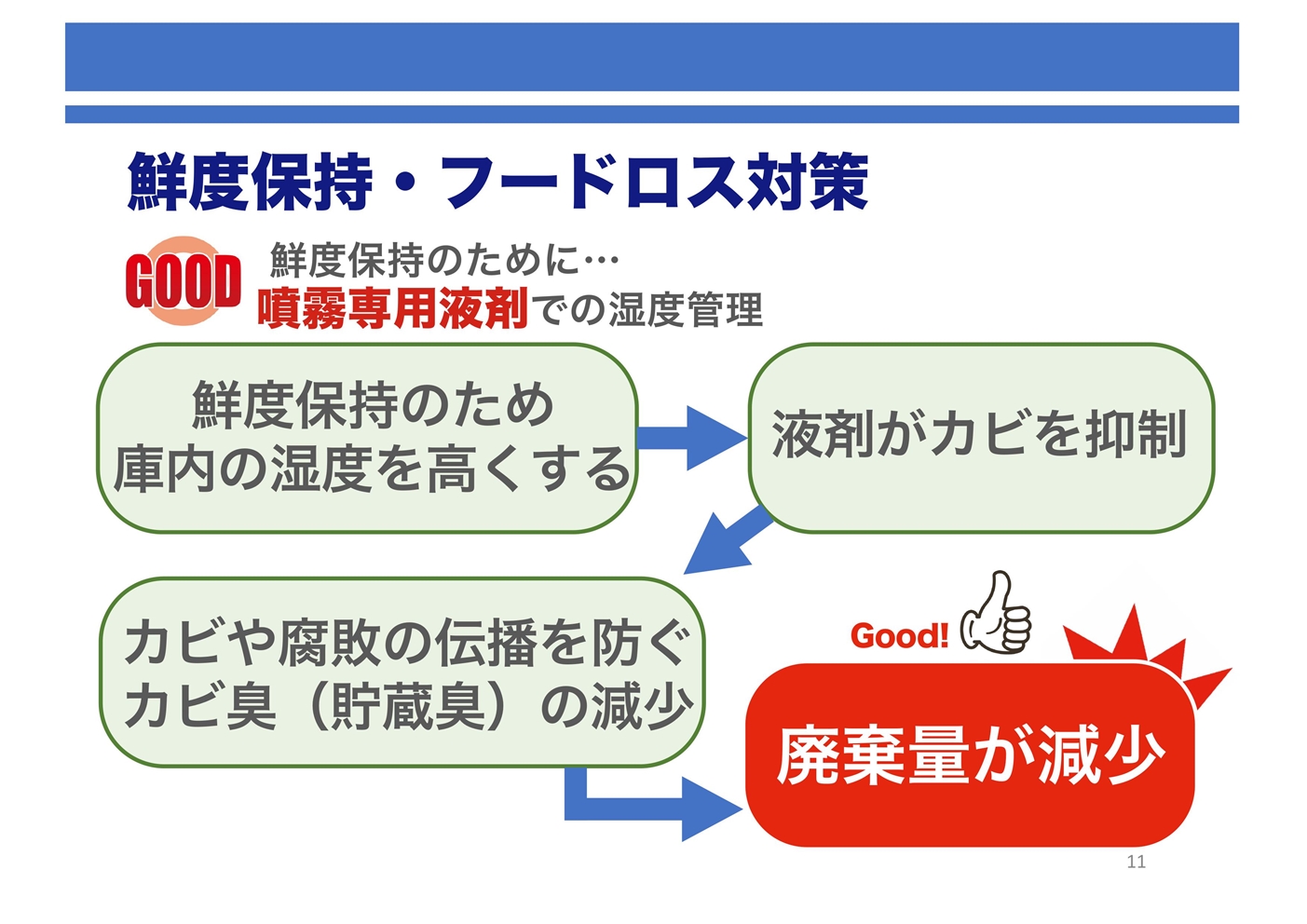 鮮度保持・フードロス対策

GOOD

鮮度保持のために…
噴霧専用液剤での湿度管理

鮮度保持のため
庫内の湿度を高くする

液剤がカビを抑制

カビや腐敗の伝播を防ぐ
カビ臭（貯蔵臭）の減少

Good!

廃棄量が減少

11